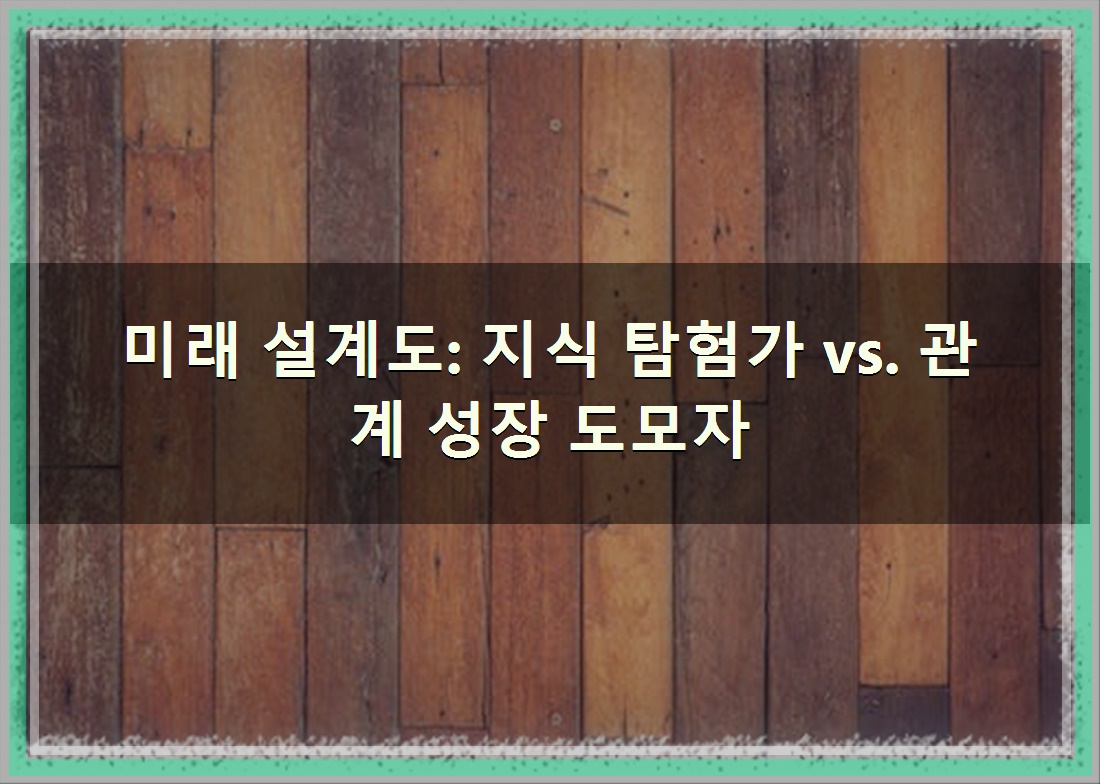 미래 설계도: 지식 탐험가 vs. 관계 성장 도모자